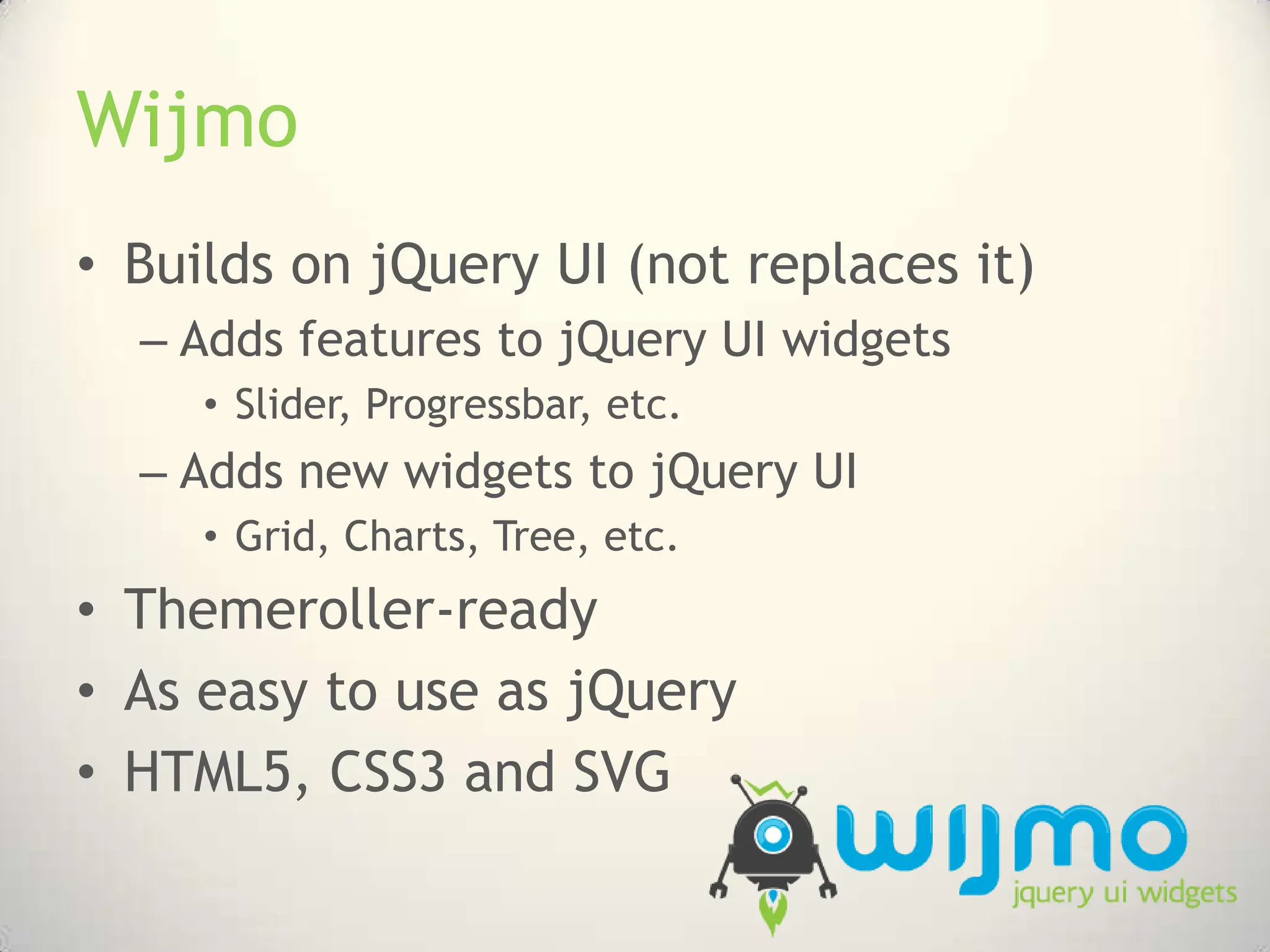 Wijmo

• Builds on jQuery UI (not replaces it)
– Adds features to jQuery UI widgets
• Slider, Progressbar, etc.
– Adds new widgets to jQuery UI
• Grid, Charts, Tree, etc.
• Themeroller-ready
• As easy to use as jQuery
• HTML5, CSS3 and SVG

wijmo
jquery ui widgets